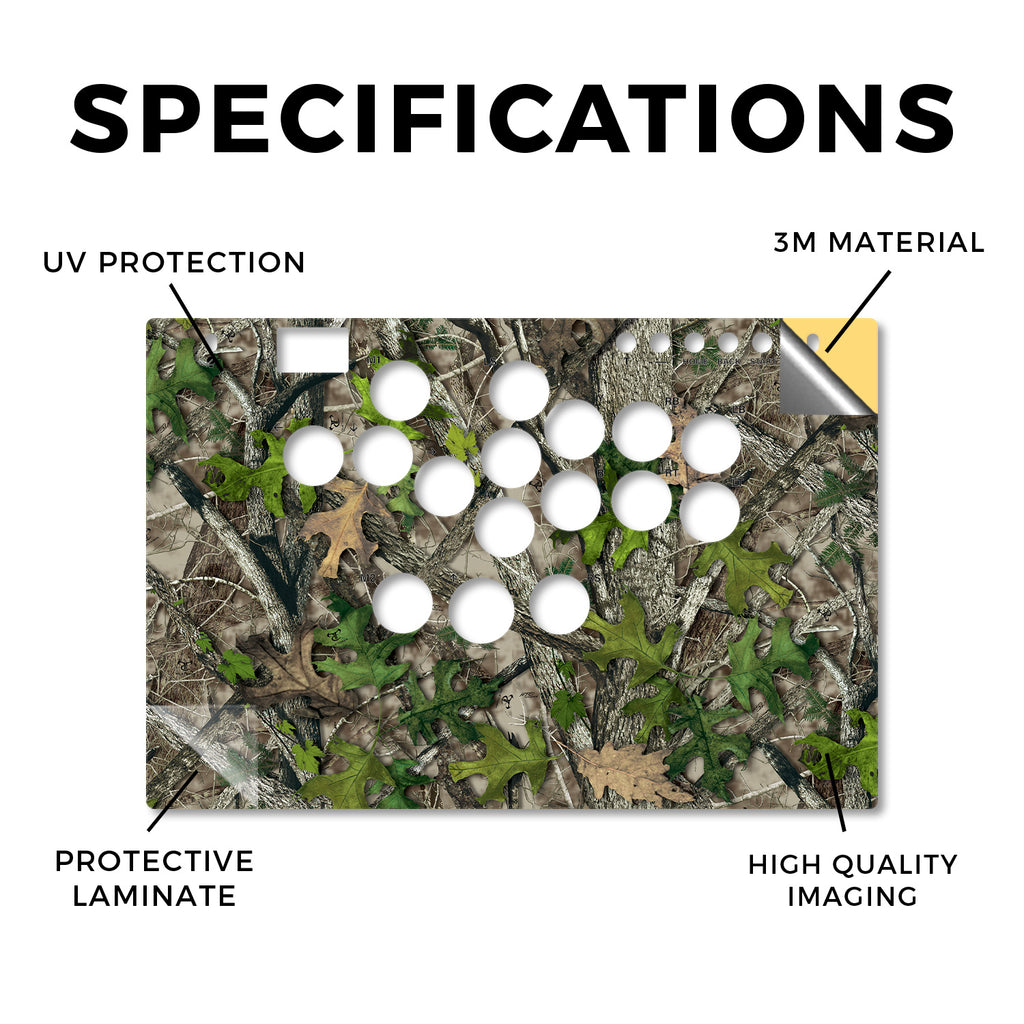 SPECIFICATIONS

UV PROTECTION

3M MATERIAL

PROTECTIVE LAMINATE

HIGH QUALITY IMAGING